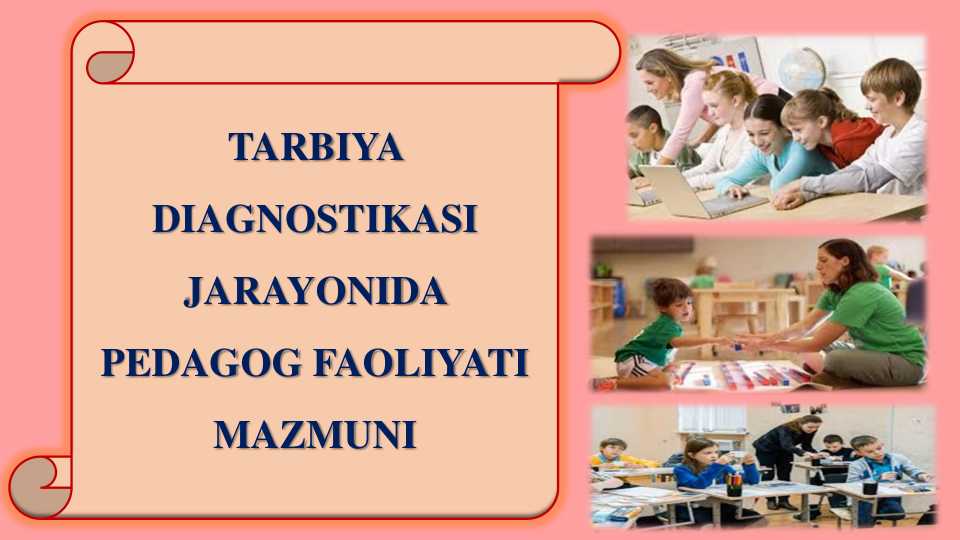 TARBIYA DIAGNOSTIKASI JARAYONIDA PEDAGOG FAOLIYATI MAZMUNI